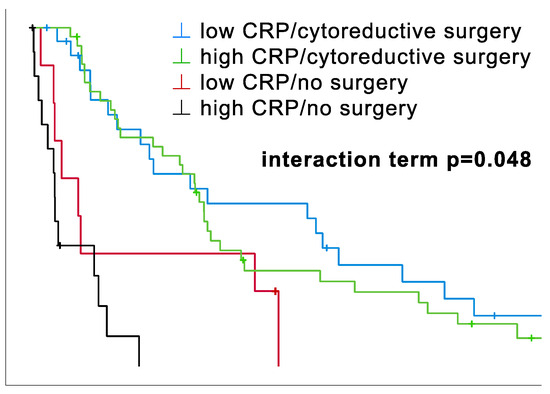 low CRP/cytoreductive surgery
high CRP/cytoreductive surgery
low CRP/no surgery
high CRP/no surgery

interaction term p=0.048